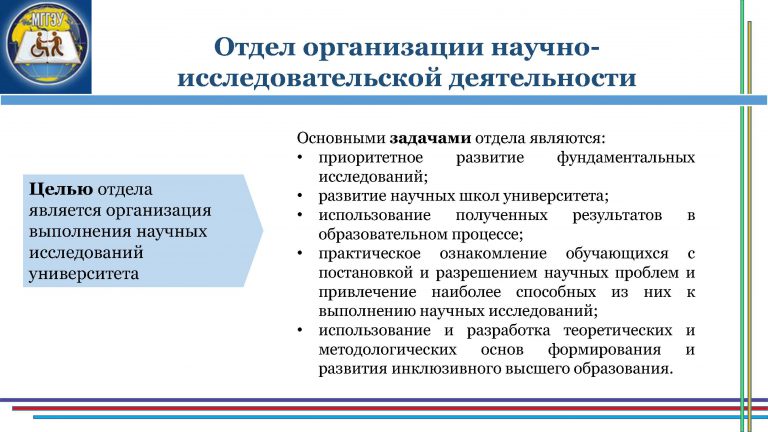 МГГЭУ

Отдел организации научно-исследовательской деятельности

Целью отдела является организация выполнения научных исследований университета

Основными задачами отдела являются:
• приоритетное развитие фундаментальных исследований;
• развитие научных школ университета;
• использование полученных результатов в образовательном процессе;
• практическое ознакомление обучающихся с постановкой и разрешением научных проблем и привлечение наиболее способных из них к выполнению научных исследований;
• использование и разработка теоретических и методологических основ формирования и развития инклюзивного высшего образования.